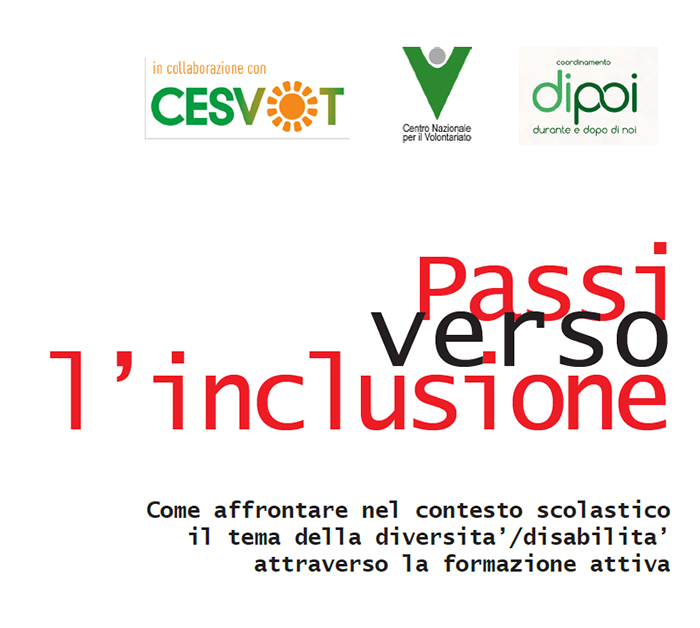 in collaborazione con
CESVOT

Centro Nazionale per il Volontariato

coordinamento
dipoi
durante e dopo di noi

Passi
verso
l'inclusione

Come affrontare nel contesto scolastico il tema della diversita'/disabilita' attraverso la formazione attiva